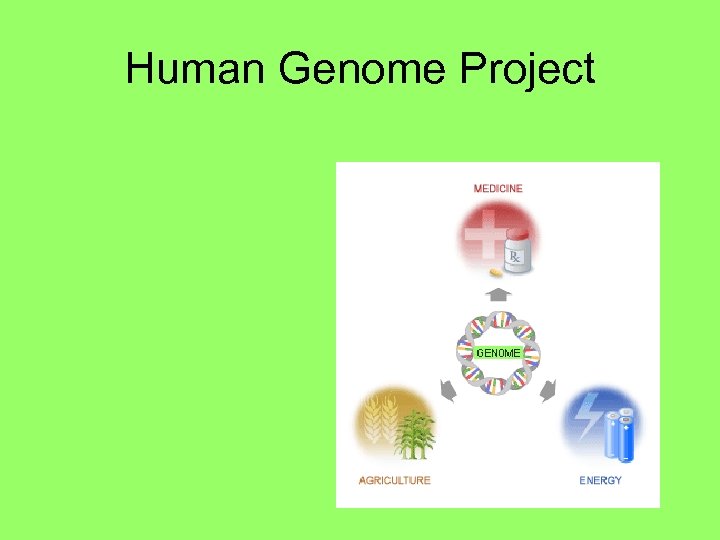 Human Genome Project

MEDICINE

Rx

GENOME

AGRICULTURE

ENERGY